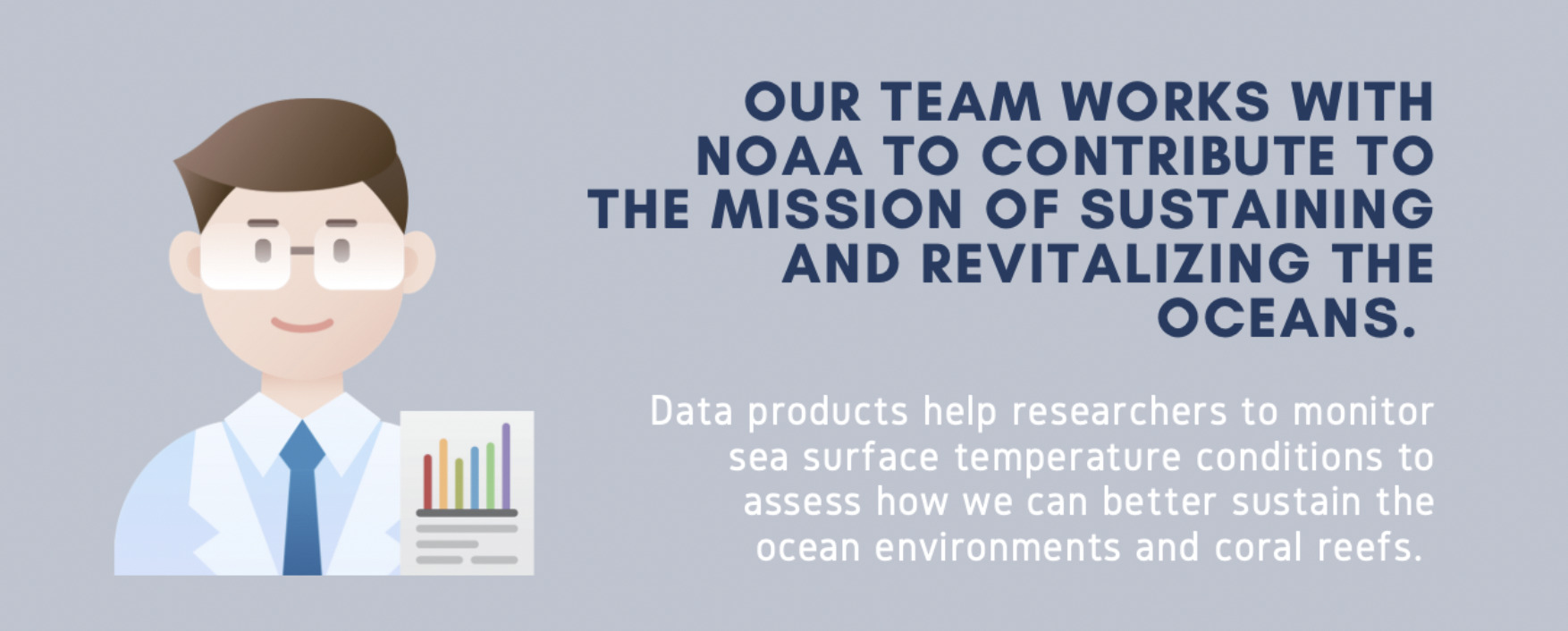 OUR TEAM WORKS WITH NOAA TO CONTRIBUTE TO THE MISSION OF SUSTAINING AND REVITALIZING THE OCEANS.

Data products help researchers to monitor sea surface temperature conditions to assess how we can better sustain the ocean environments and coral reefs.